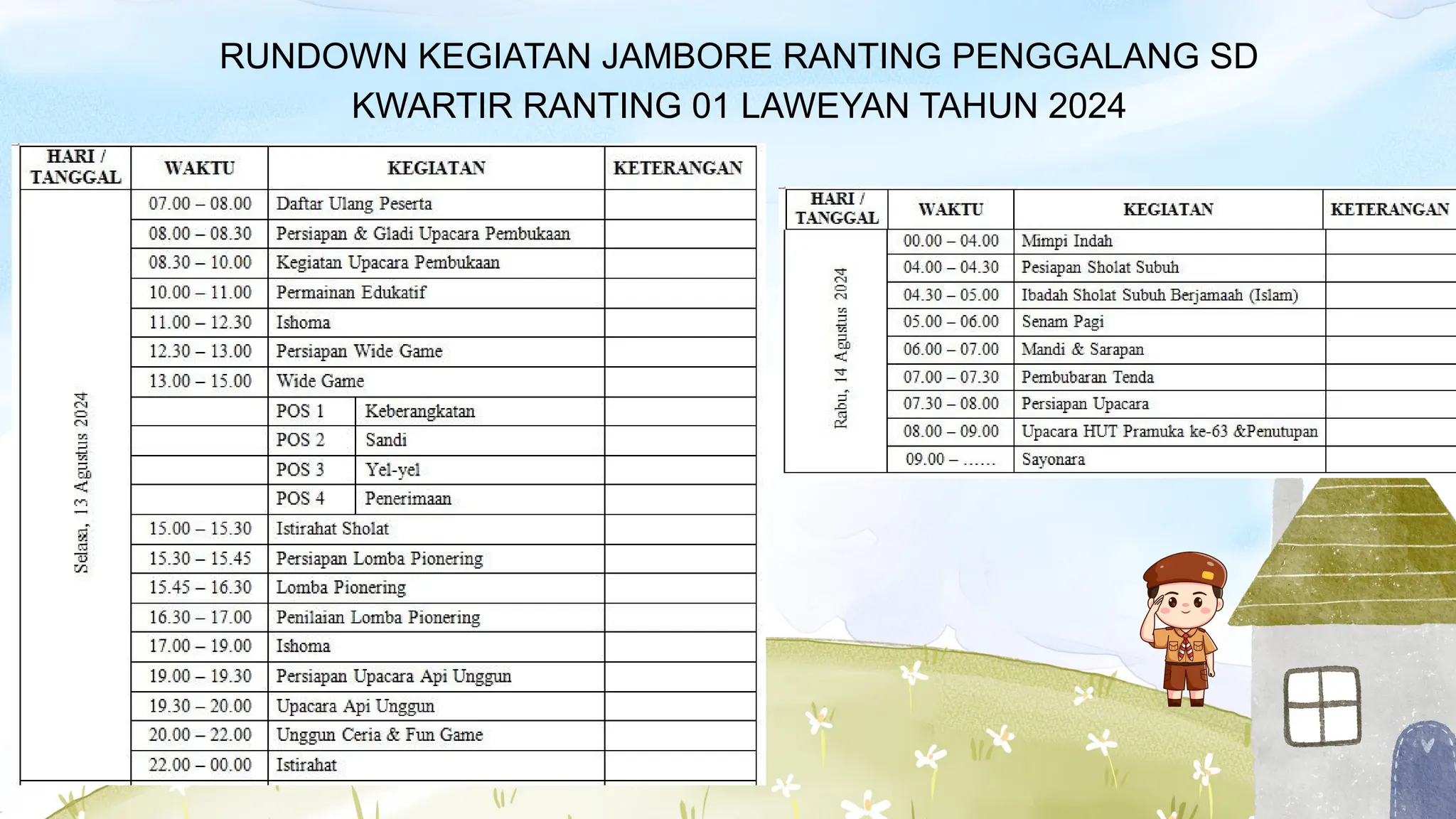 RUNDOWN KEGIATAN JAMBORE RANTING PENGGALANG SD KWARTIR RANTING 01 LAWEYAN TAHUN 2024

| HARI / TANGGAL | WAKTU | KEGIATAN | | KETERANGAN |
|---|---|---|---|---|
| Selasa, 13 Agustus 2024 | 07.00 – 08.00 | Daftar Ulang Peserta | | |
| | 08.00 – 08.30 | Persiapan & Gladi Upacara Pembukaan | | |
| | 08.30 – 10.00 | Kegiatan Upacara Pembukaan | | |
| | 10.00 – 11.00 | Permainan Edukatif | | |
| | 11.00 – 12.30 | Ishoma | | |
| | 12.30 – 13.00 | Persiapan Wide Game | | |
| | 13.00 – 15.00 | Wide Game | | |
| | | POS 1 | Keberangkatan | |
| | | POS 2 | Sandi | |
| | | POS 3 | Yel-yel | |
| | | POS 4 | Penerimaan | |
| | 15.00 – 15.30 | Istirahat Sholat | | |
| | 15.30 – 15.45 | Persiapan Lomba Pionering | | |
| | 15.45 – 16.30 | Lomba Pionering | | |
| | 16.30 – 17.00 | Penilaian Lomba Pionering | | |
| | 17.00 – 19.00 | Ishoma | | |
| | 19.00 – 19.30 | Persiapan Upacara Api Unggun | | |
| | 19.30 – 20.00 | Upacara Api Unggun | | |
| | 20.00 – 22.00 | Unggun Ceria & Fun Game | | |
| | 22.00 – 00.00 | Istirahat | | |

| HARI / TANGGAL | WAKTU | KEGIATAN | KETERANGAN |
|---|---|---|---|
| Rabu, 14 Agustus 2024 | 00.00 – 04.00 | Mimpi Indah | |
| | 04.00 – 04.30 | Pesiapan Sholat Subuh | |
| | 04.30 – 05.00 | Ibadah Sholat Subuh Berjamaah (Islam) | |
| | 05.00 – 06.00 | Senam Pagi | |
| | 06.00 – 07.00 | Mandi & Sarapan | |
| | 07.00 – 07.30 | Pembubaran Tenda | |
| | 07.30 – 08.00 | Persiapan Upacara | |
| | 08.00 – 09.00 | Upacara HUT Pramuka ke-63 &Penutupan | |
| | 09.00 – ...... | Sayonara | |